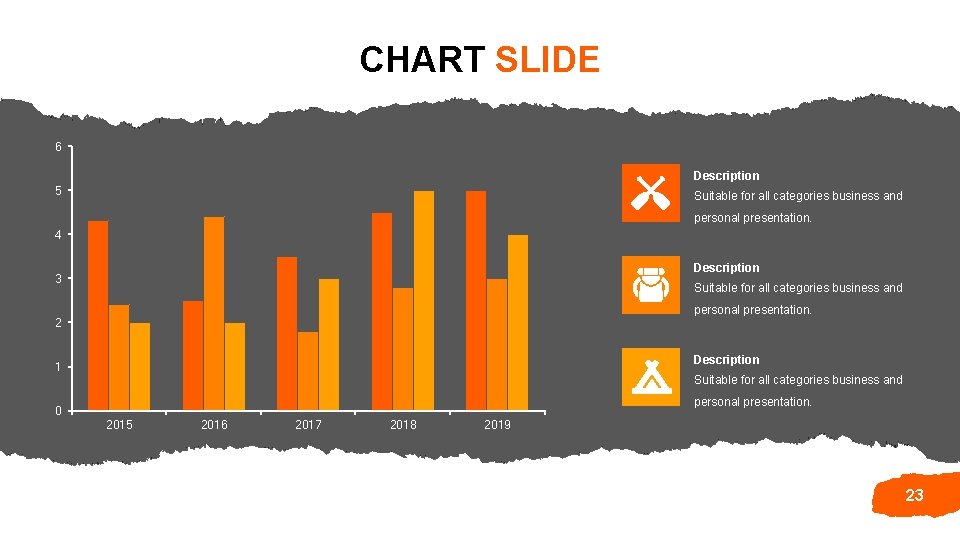 CHART SLIDE

6
5
4
3
2
1
0

2015
2016
2017
2018
2019

Description
Suitable for all categories business and personal presentation.

Description
Suitable for all categories business and personal presentation.

Description
Suitable for all categories business and personal presentation.

23